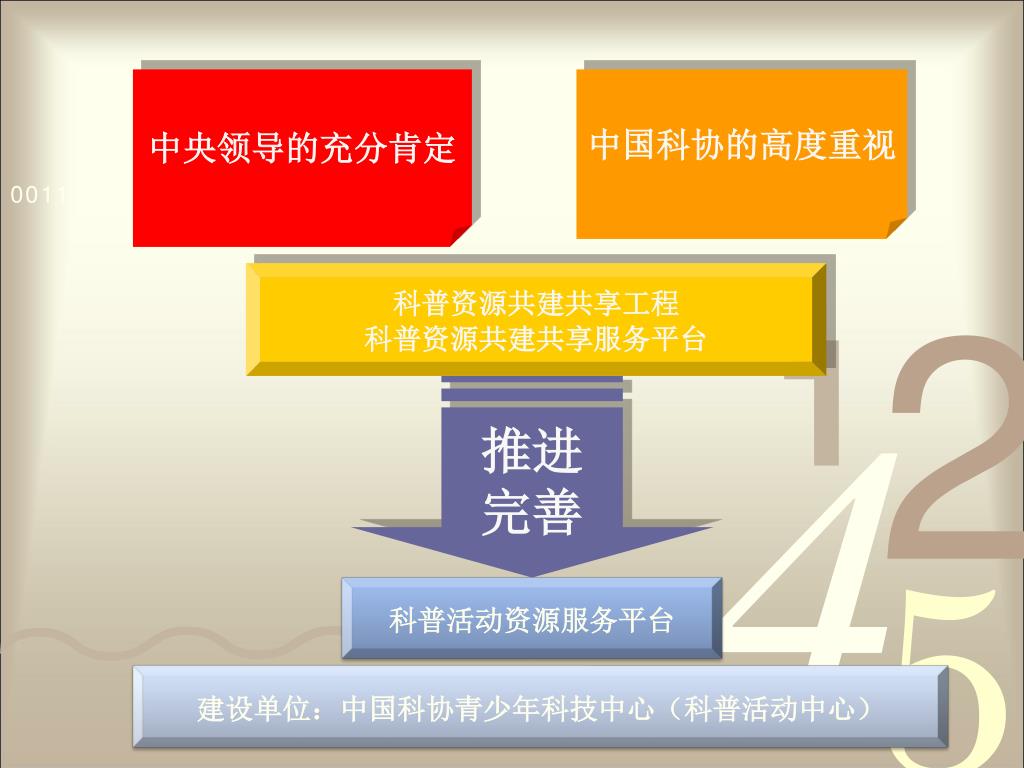 中央领导的充分肯定

中国科协的高度重视

0011

科普资源共建共享工程
科普资源共建共享服务平台

推进
完善

科普活动资源服务平台

建设单位：中国科协青少年科技中心（科普活动中心）

1
2
4
5